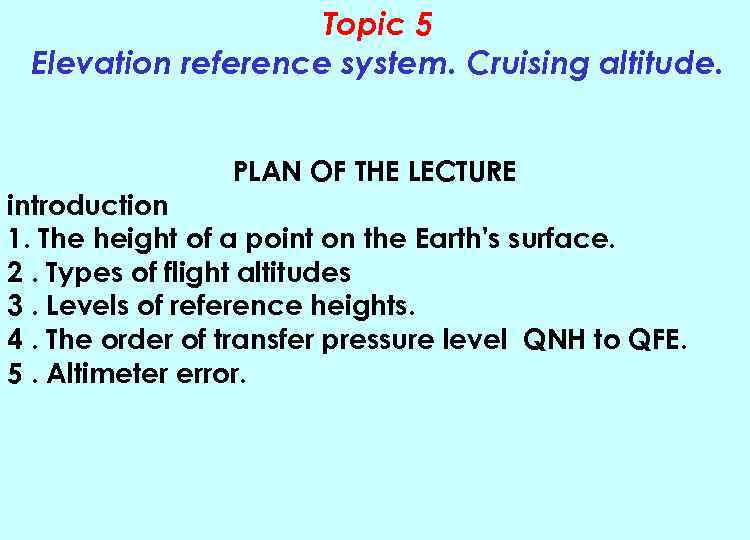 Topic 5
Elevation reference system. Cruising altitude.

PLAN OF THE LECTURE
introduction
1. The height of a point on the Earth's surface.
2 . Types of flight altitudes
3 . Levels of reference heights.
4 . The order of transfer pressure level QNH to QFE.
5 . Altimeter error.